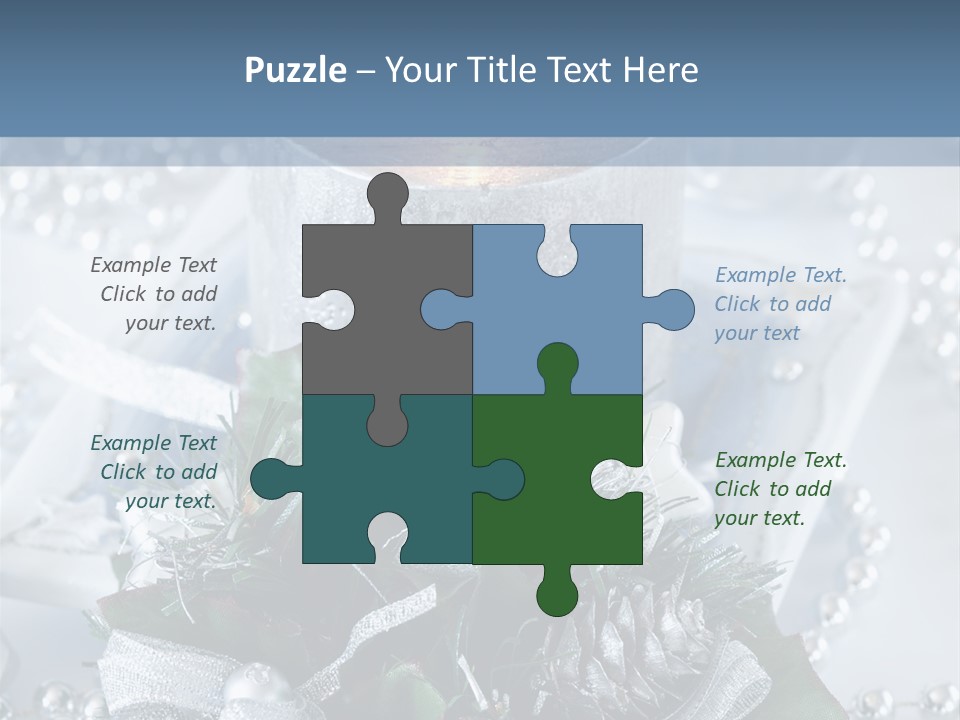 Puzzle – Your Title Text Here

Example Text
Click to add
your text.

Example Text.
Click to add
your text

Example Text
Click to add
your text.

Example Text.
Click to add
your text.